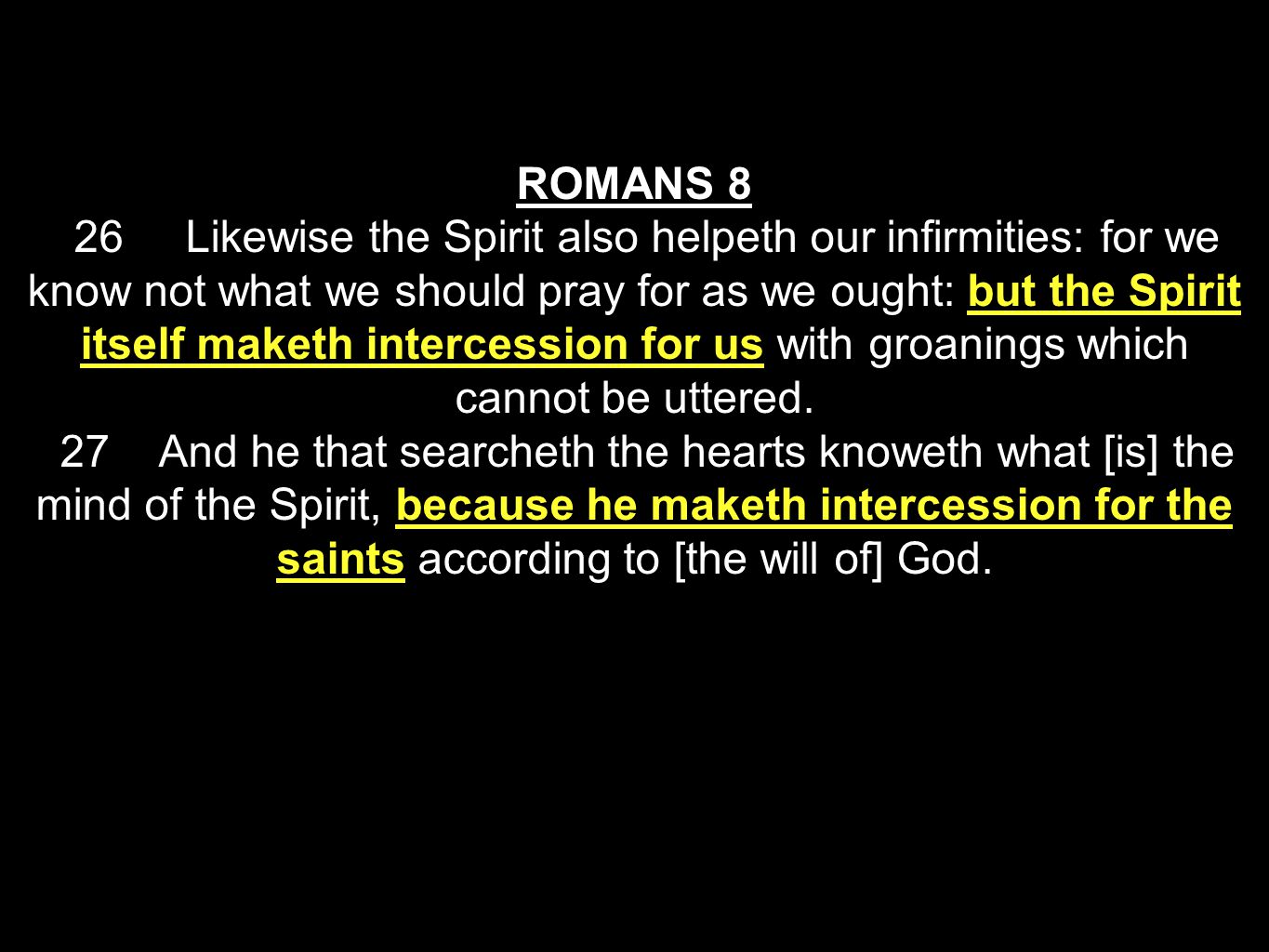 ROMANS 8

26 Likewise the Spirit also helpeth our infirmities: for we know not what we should pray for as we ought: but the Spirit itself maketh intercession for us with groanings which cannot be uttered.

27 And he that searcheth the hearts knoweth what [is] the mind of the Spirit, because he maketh intercession for the saints according to [the will of] God.